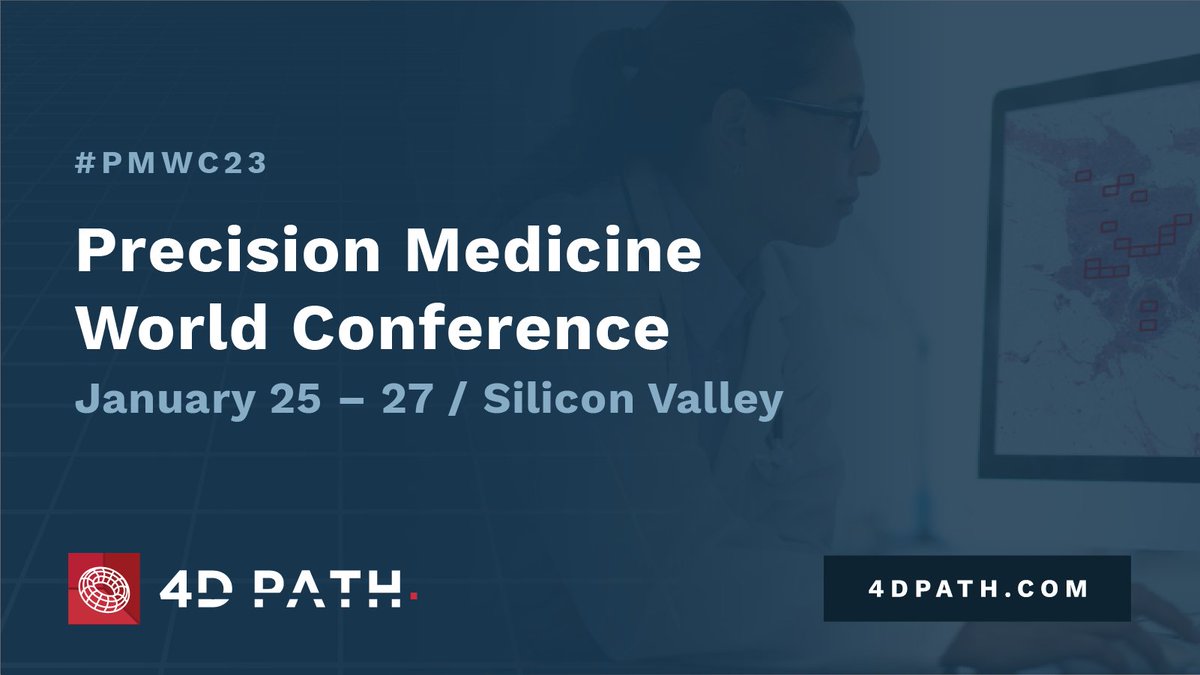 #PMWC23

Precision Medicine World Conference

January 25 – 27 / Silicon Valley

4D PATH.

4DPATH.COM